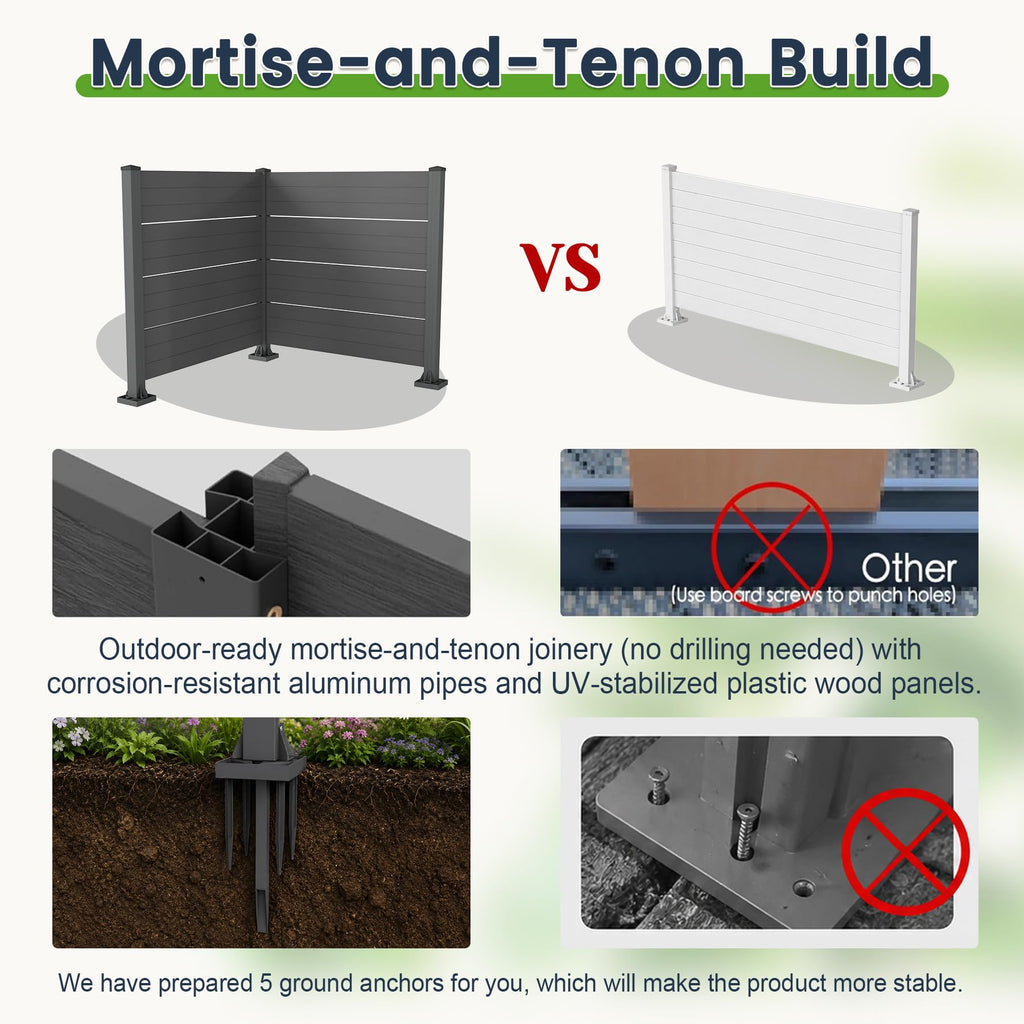 Mortise-and-Tenon Build

VS

Other
(Use board screws to punch holes)

Outdoor-ready mortise-and-tenon joinery (no drilling needed) with corrosion-resistant aluminum pipes and UV-stabilized plastic wood panels.

We have prepared 5 ground anchors for you, which will make the product more stable.